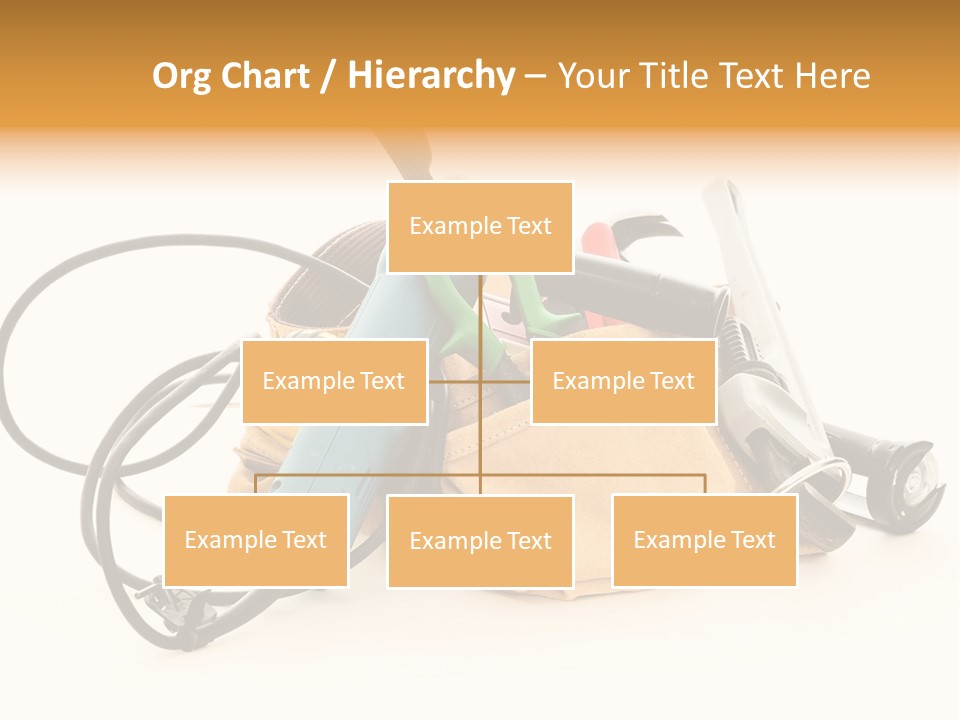 Org Chart / Hierarchy – Your Title Text Here

Example Text

Example Text

Example Text

Example Text

Example Text

Example Text